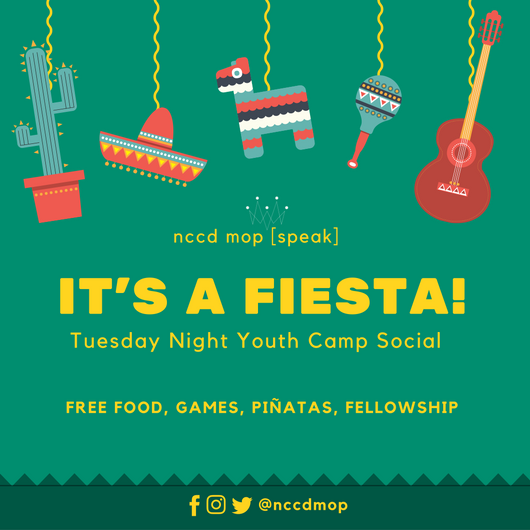 nccd mop [speak]

IT'S A FIESTA!

Tuesday Night Youth Camp Social

FREE FOOD, GAMES, PIÑATAS, FELLOWSHIP

@nccdmop